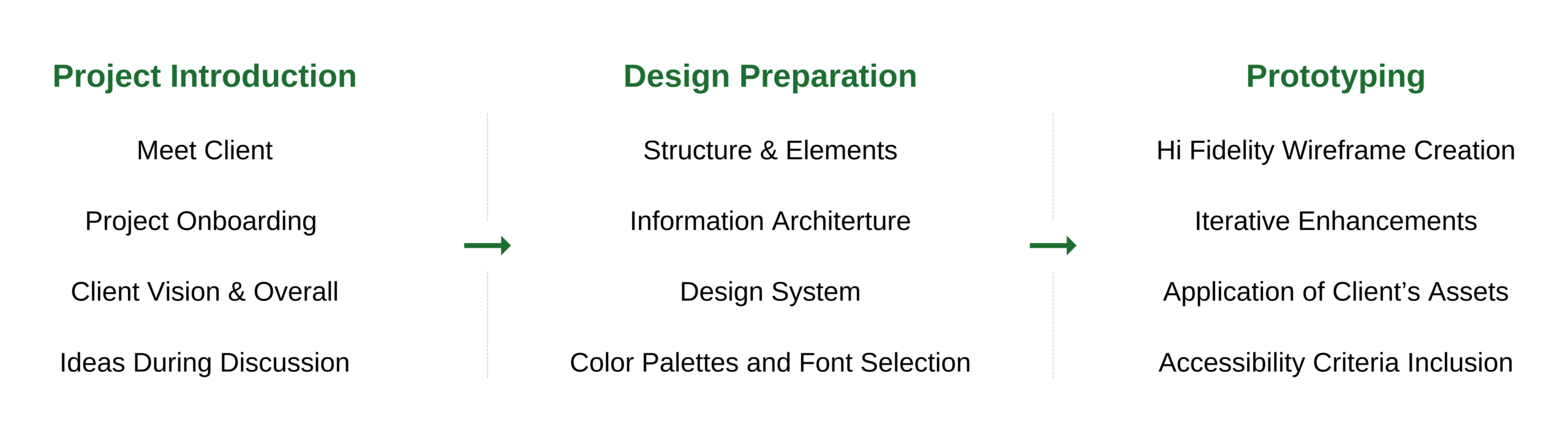 Project Introduction

Meet Client

Project Onboarding

Client Vision & Overall

Ideas During Discussion

Design Preparation

Structure & Elements

Information Architerture

Design System

Color Palettes and Font Selection

Prototyping

Hi Fidelity Wireframe Creation

Iterative Enhancements

Application of Client’s Assets

Accessibility Criteria Inclusion